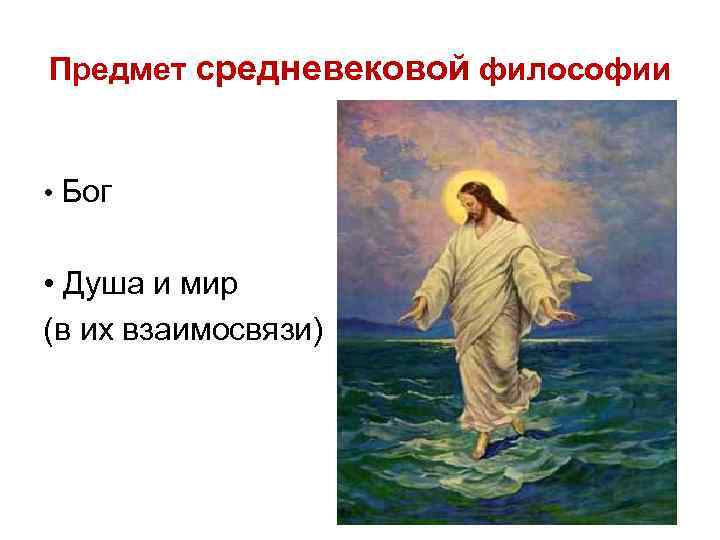 Предмет средневековой философии

• Бог

• Душа и мир
(в их взаимосвязи)